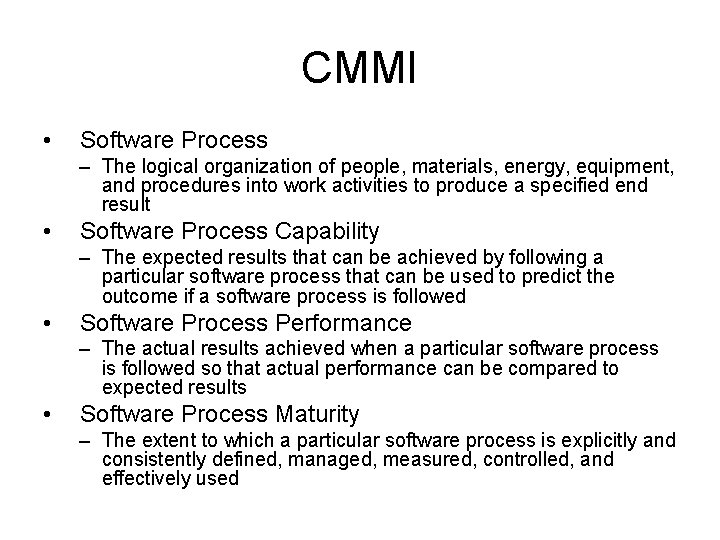 CMMI

• Software Process
– The logical organization of people, materials, energy, equipment, and procedures into work activities to produce a specified end result

• Software Process Capability
– The expected results that can be achieved by following a particular software process that can be used to predict the outcome if a software process is followed

• Software Process Performance
– The actual results achieved when a particular software process is followed so that actual performance can be compared to expected results

• Software Process Maturity
– The extent to which a particular software process is explicitly and consistently defined, managed, measured, controlled, and effectively used